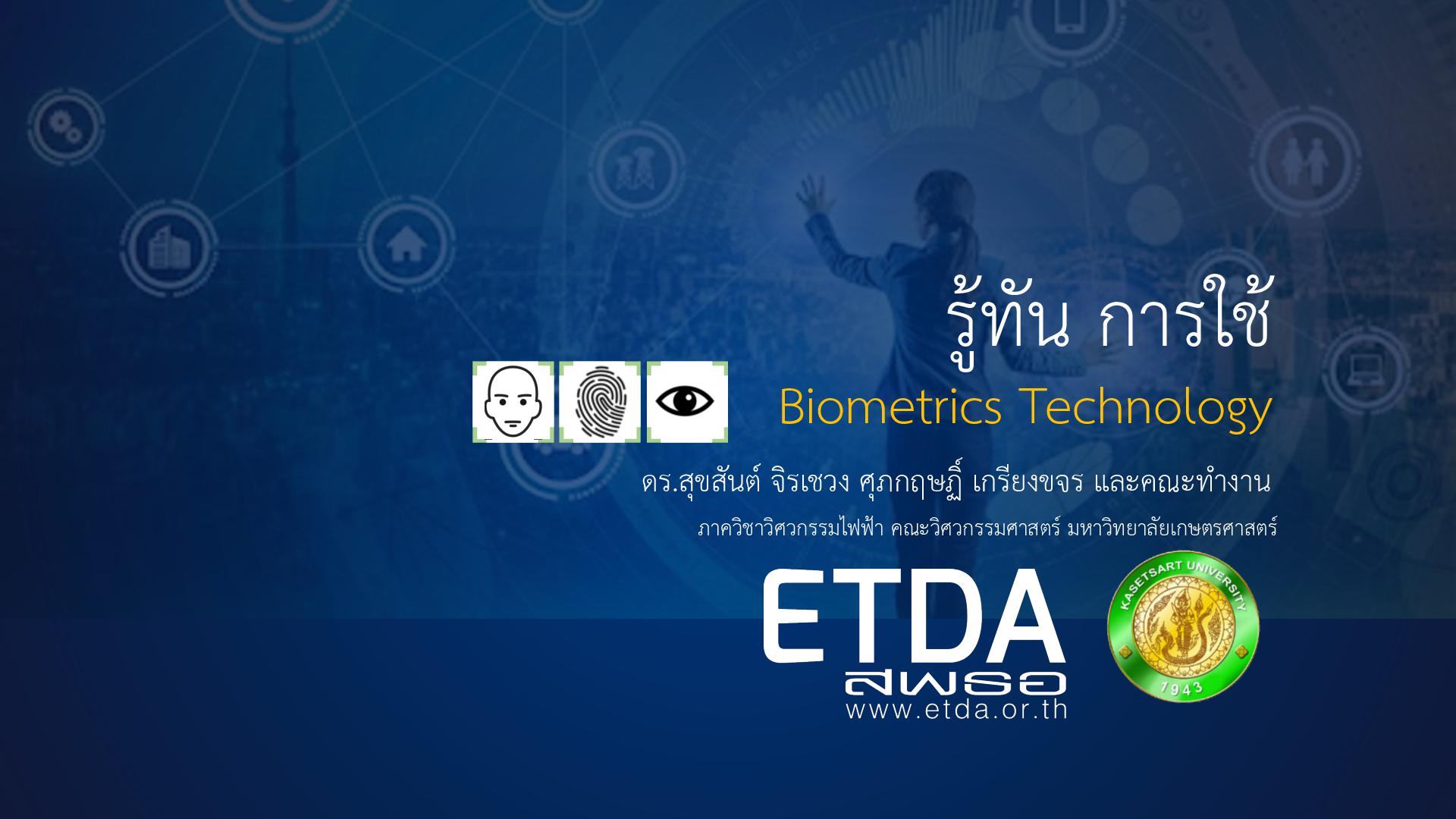 รู้ทัน การใช้

Biometrics Technology

ดร.สุขสันต์ จิรเชวง ศุภกฤษฏิ์ เกรียงขจร และคณะทำงาน

ภาควิชาวิศวกรรมไฟฟ้า คณะวิศวกรรมศาสตร์ มหาวิทยาลัยเกษตรศาสตร์

ETDA
สพธอ
www.etda.or.th

KASETSART UNIVERSITY
1943